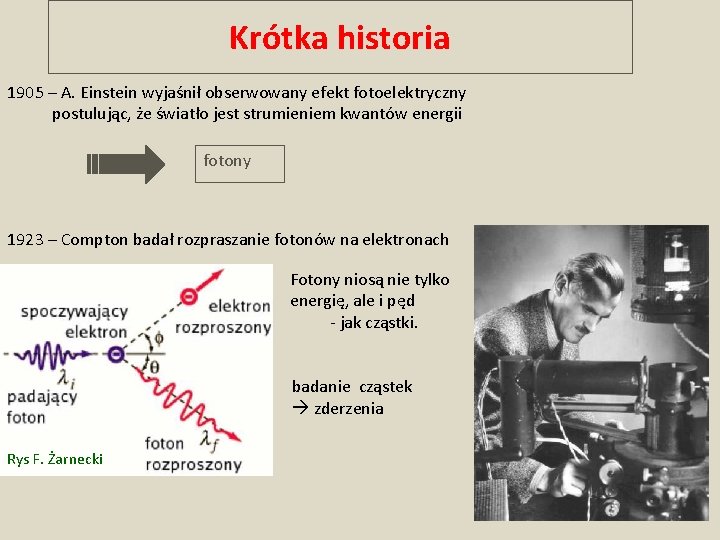 Krótka historia

1905 – A. Einstein wyjaśnił obserwowany efekt fotoelektryczny postulując, że światło jest strumieniem kwantów energii

fotony

1923 – Compton badał rozpraszanie fotonów na elektronach

spoczywający elektron

elektron rozproszony

$\phi$

$\theta$

$\lambda_i$

padający foton

foton rozproszony

$\lambda_f$

Rys F. Żarnecki

Fotony niosą nie tylko energię, ale i pęd - jak cząstki.

badanie cząstek → zderzenia